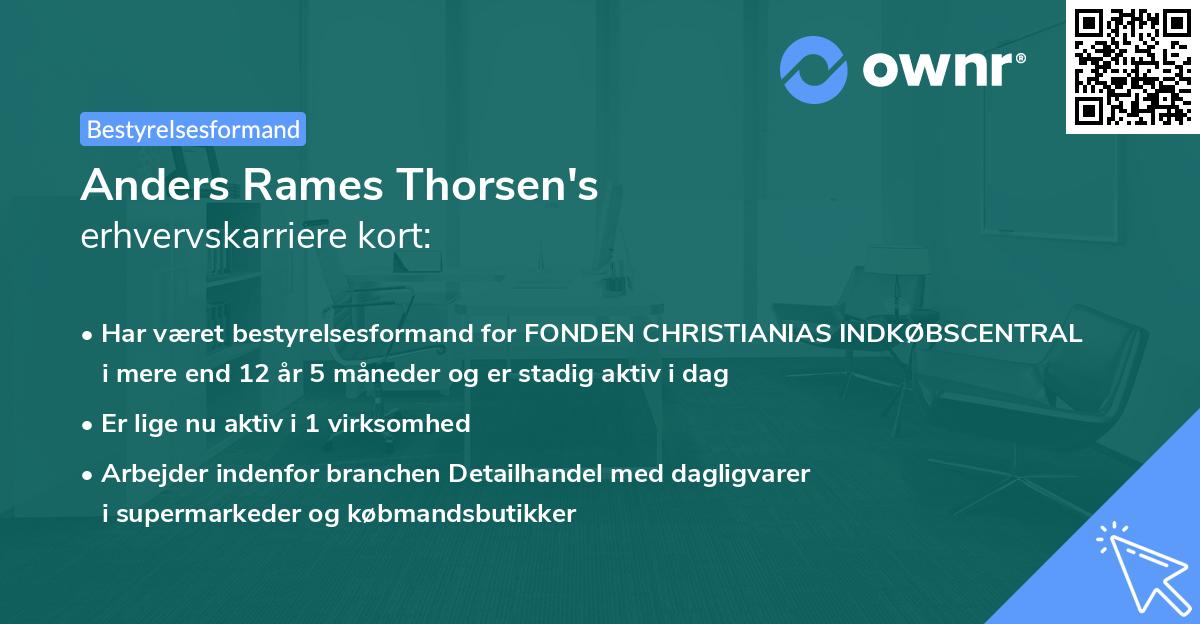 ownr®

Bestyrelsesformand

Anders Rames Thorsen's
erhvervskarriere kort:

• Har været bestyrelsesformand for FONDEN CHRISTIANIAS INDKØBSCENTRAL i mere end 12 år 5 måneder og er stadig aktiv i dag

• Er lige nu aktiv i 1 virksomhed

• Arbejder indenfor branchen Detailhandel med dagligvarer i supermarkeder og købmandsbutikker